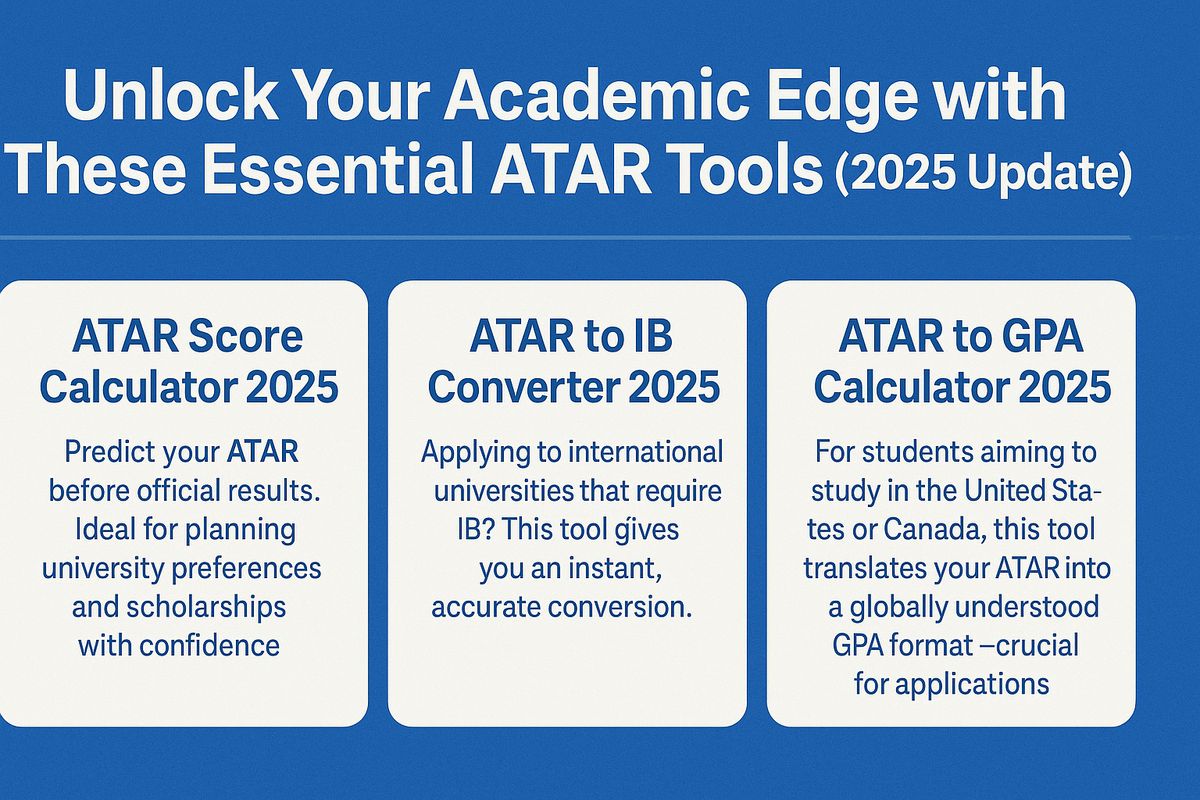 Unlock Your Academic Edge with These Essential ATAR Tools (2025 Update)

ATAR Score Calculator 2025

Predict your ATAR before official results. Ideal for planning university preferences and scholarships with confidence

ATAR to IB Converter 2025

Applying to international universities that require IB? This tool gives you an instant, accurate conversion.

ATAR to GPA Calculator 2025

For students aiming to study in the United States or Canada, this tool translates your ATAR into a globally understood GPA format –crucial for applications